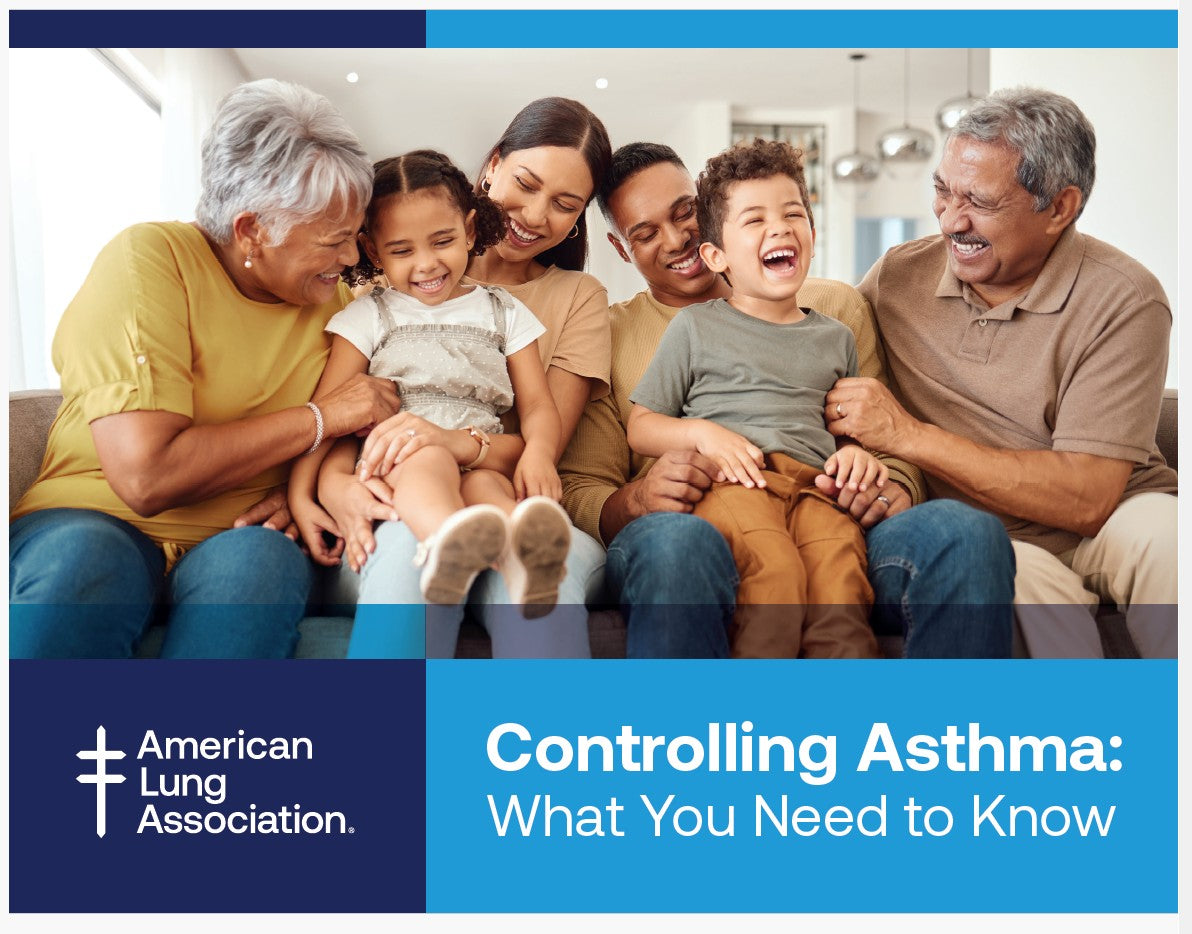 American Lung Association®

Controlling Asthma: What You Need to Know